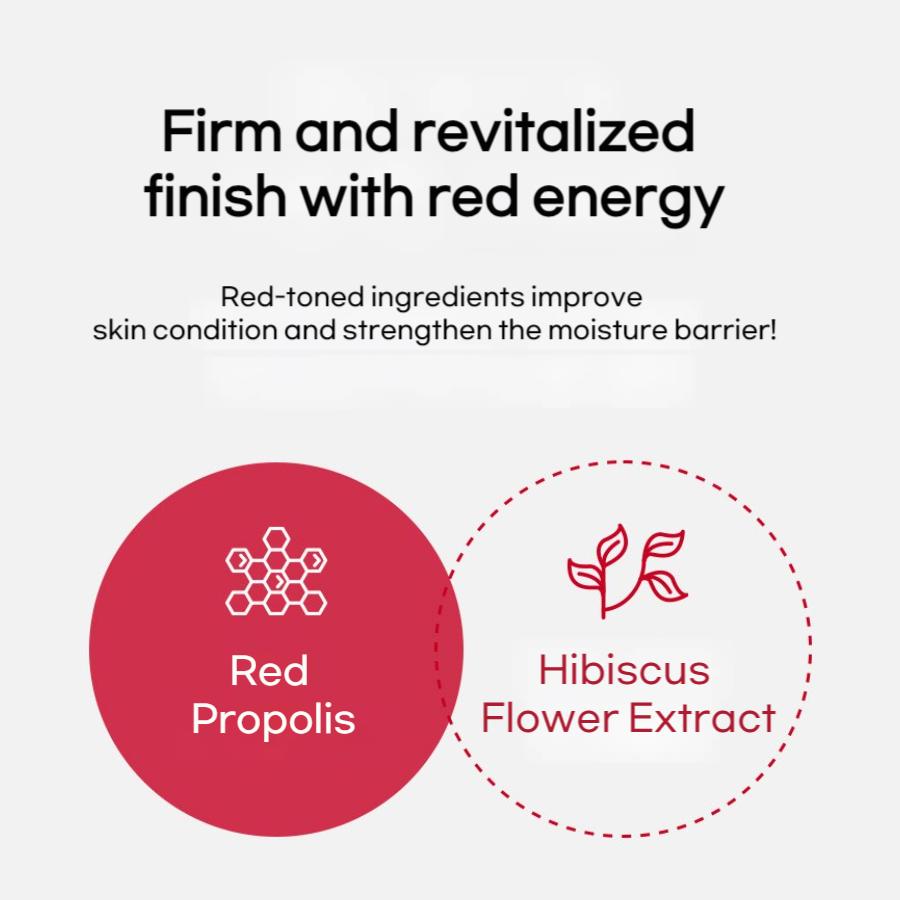 Firm and revitalized finish with red energy

Red-toned ingredients improve skin condition and strengthen the moisture barrier!

Red Propolis

Hibiscus Flower Extract